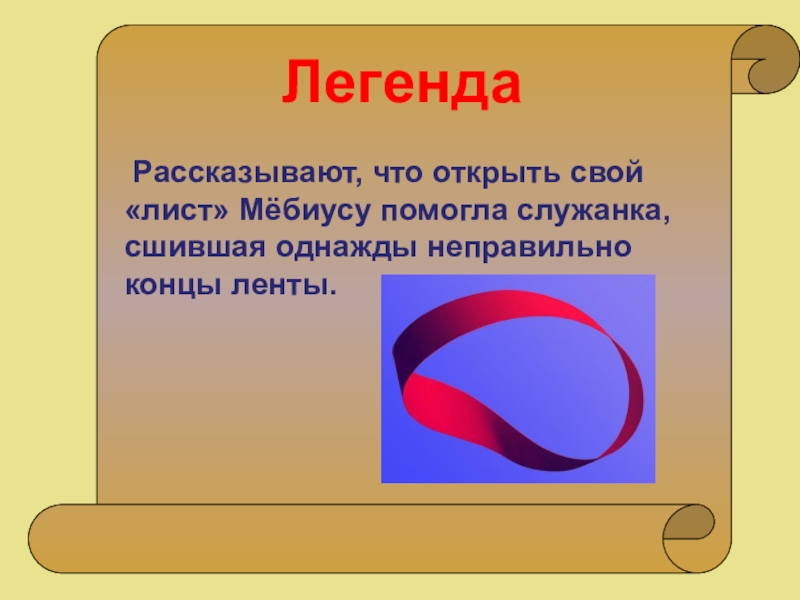 Легенда

Рассказывают, что открыть свой «лист» Мёбиусу помогла служанка, сшившая однажды неправильно концы ленты.